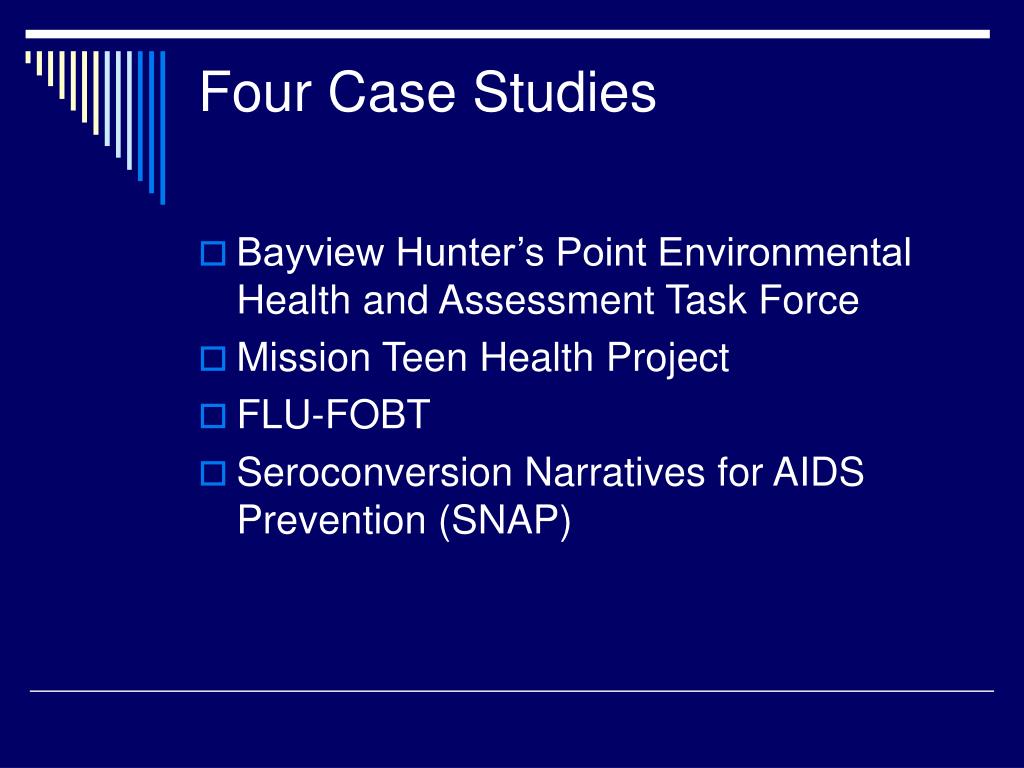 Four Case Studies

Bayview Hunter’s Point Environmental Health and Assessment Task Force

Mission Teen Health Project

FLU-FOBT

Seroconversion Narratives for AIDS Prevention (SNAP)